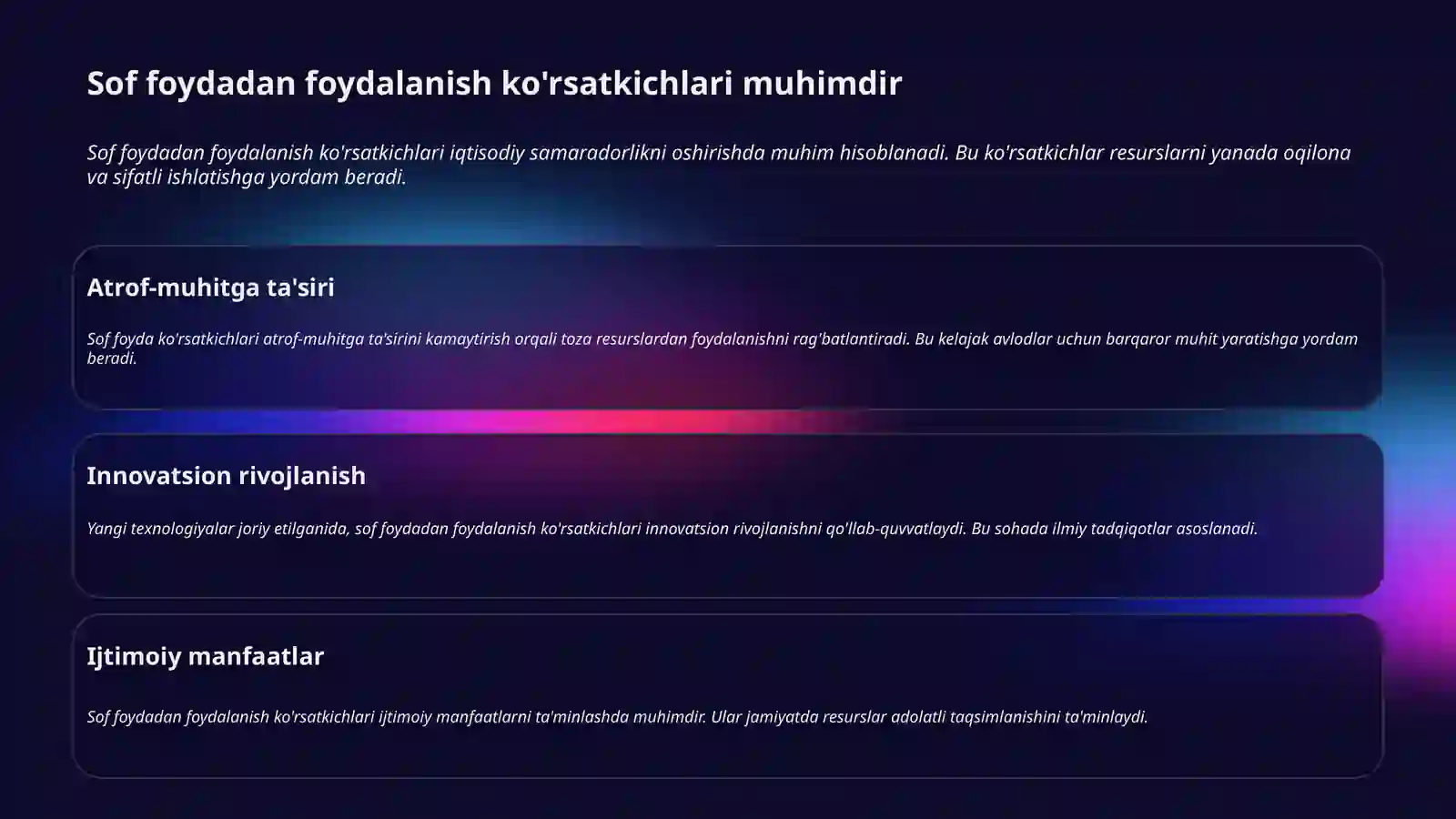 Sof foydadan foydalanish ko'rsatkichlari muhimdir

Sof foydadan foydalanish ko'rsatkichlari iqtisodiy samaradorlikni oshirishda muhim hisoblanadi. Bu ko'rsatkichlar resurslarni yanada oqilona va sifatli ishlatishga yordam beradi.

Atrof-muhitga ta'siri

Sof foyda ko'rsatkichlari atrof-muhitga ta'sirini kamaytirish orqali toza resurslardan foydalanishni rag'batlantiradi. Bu kelajak avlodlar uchun barqaror muhit yaratishga yordam beradi.

Innovatsion rivojlanish

Yangi texnologiyalar joriy etilganida, sof foydadan foydalanish ko'rsatkichlari innovatsion rivojlanishni qo'llab-quvvatlaydi. Bu sohada ilmiy tadqiqotlar asoslanadi.

Ijtimoiy manfaatlar

Sof foydadan foydalanish ko'rsatkichlari ijtimoiy manfaatlarni ta'minlashda muhimdir. Ular jamiyatda resurslar adolatli taqsimlanishini ta'minlaydi.